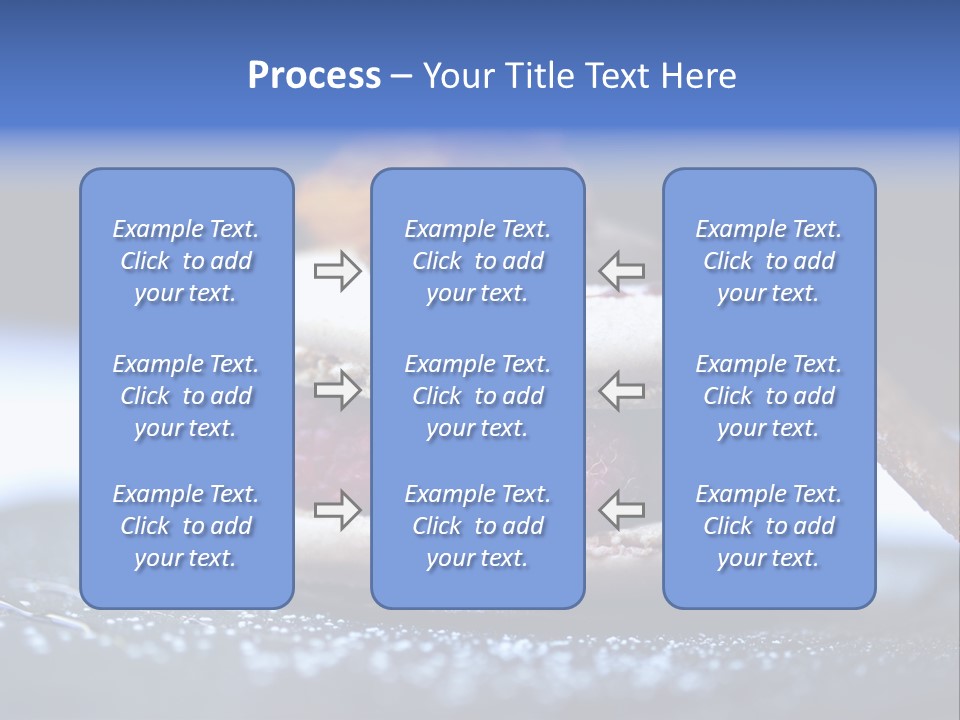 Process – Your Title Text Here

Example Text. Click to add your text.

Example Text. Click to add your text.

Example Text. Click to add your text.

Example Text. Click to add your text.

Example Text. Click to add your text.

Example Text. Click to add your text.

Example Text. Click to add your text.

Example Text. Click to add your text.

Example Text. Click to add your text.